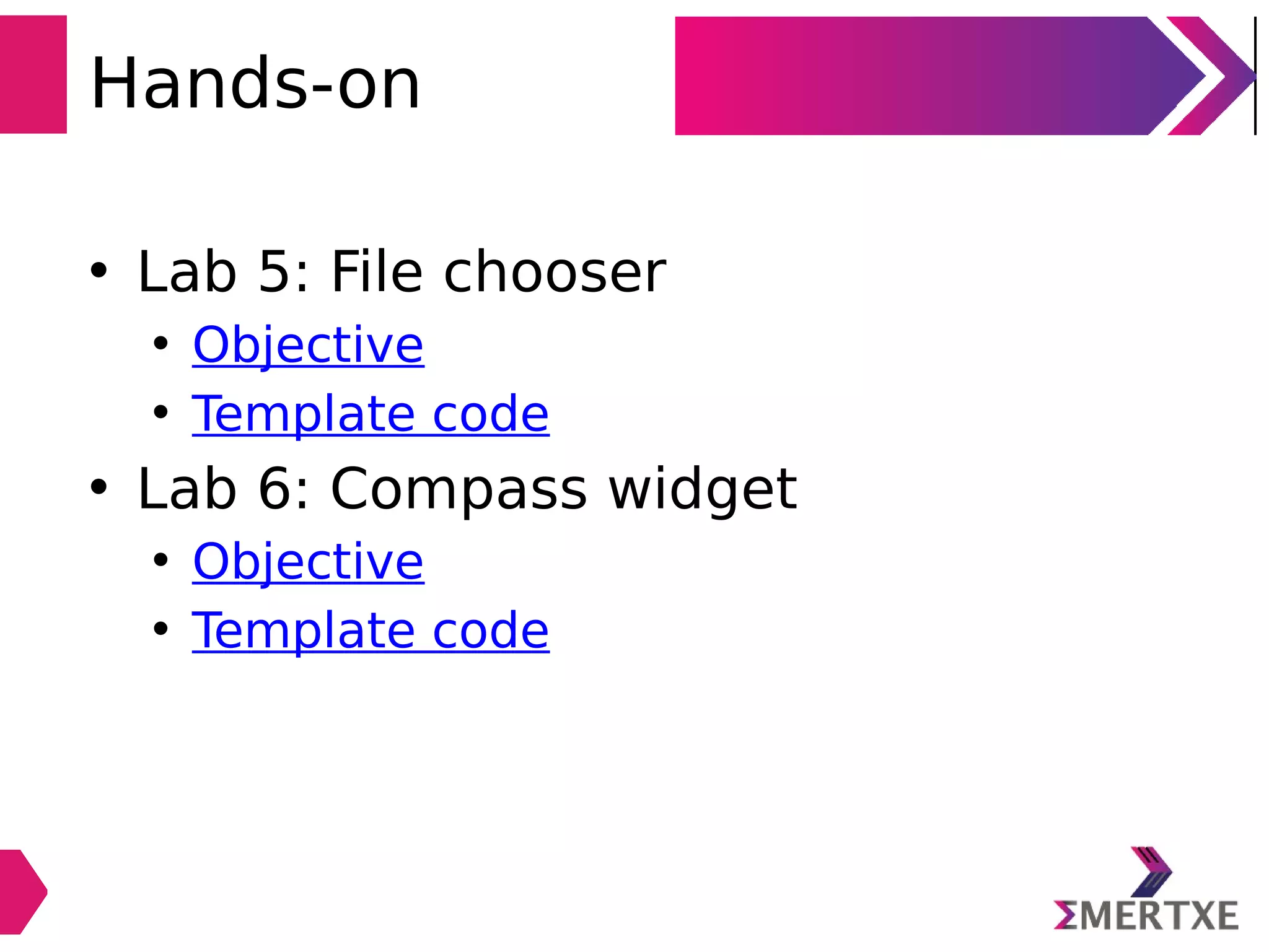 Hands-on

• Lab 5: File chooser
  • Objective
  • Template code
• Lab 6: Compass widget
  • Objective
  • Template code

ΣMERTXE